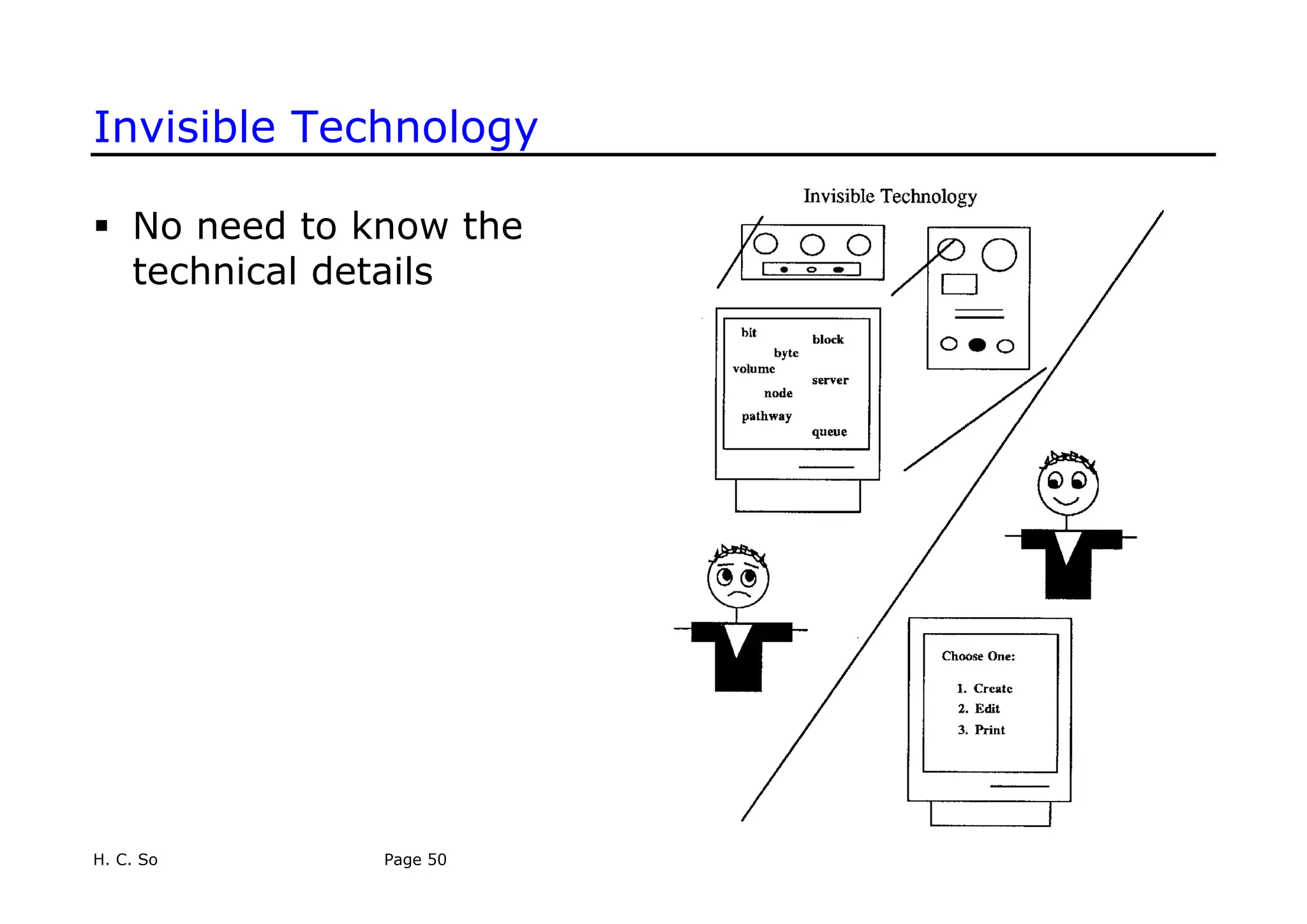 Invisible Technology

▪ No need to know the technical details

Invisible Technology

bit
block
byte
volume
server
node
pathway
queue

Choose One:
1. Create
2. Edit
3. Print

H. C. So

Page 50